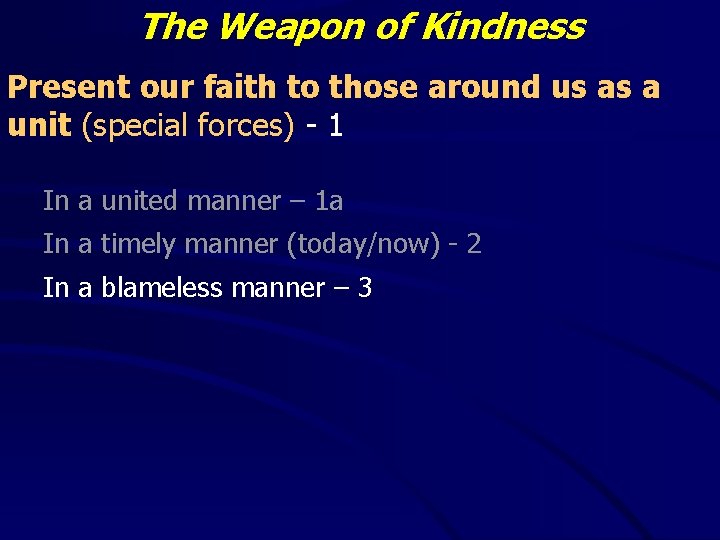 The Weapon of Kindness

Present our faith to those around us as a unit (special forces) - 1

In a united manner – 1a

In a timely manner (today/now) - 2

In a blameless manner – 3